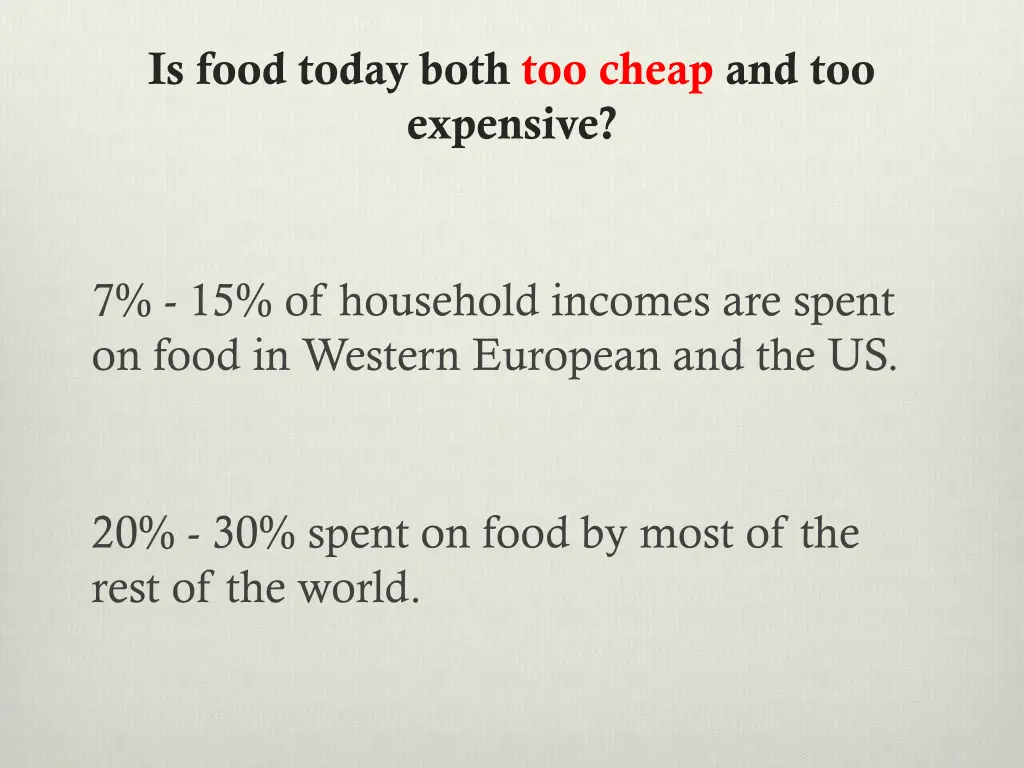 Is food today both too cheap and too expensive?

7% - 15% of household incomes are spent on food in Western European and the US.

20% - 30% spent on food by most of the rest of the world.